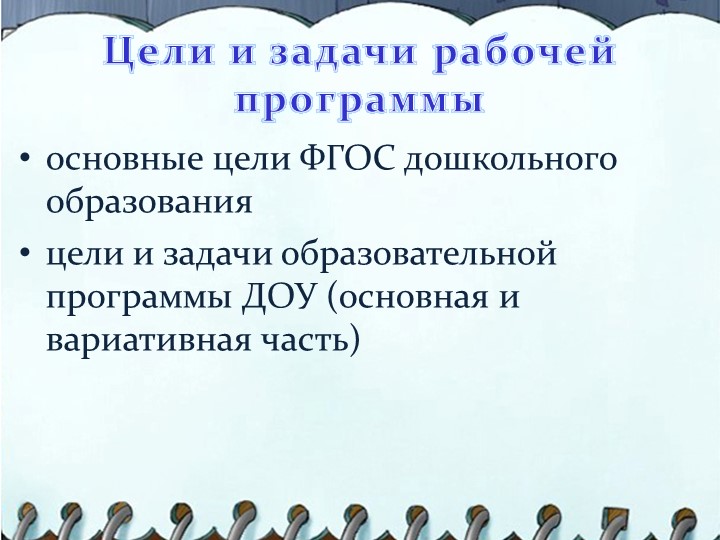 Цели и задачи рабочей программы

• основные цели ФГОС дошкольного образования

• цели и задачи образовательной программы ДОУ (основная и вариативная часть)